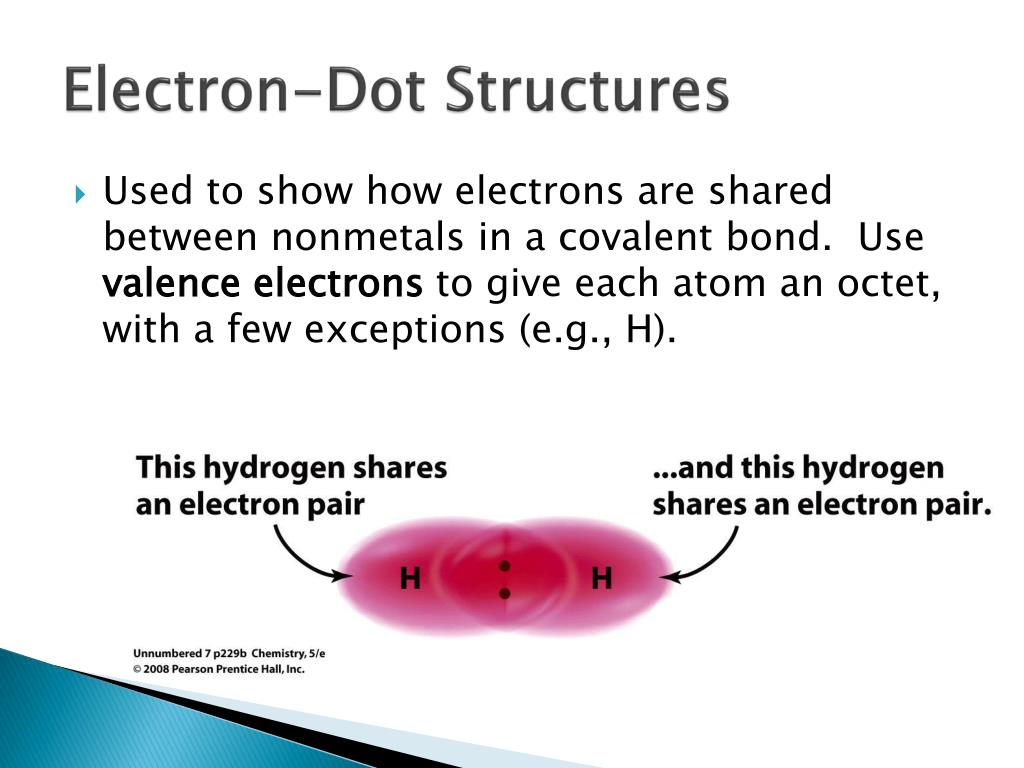 Electron-Dot Structures

Used to show how electrons are shared between nonmetals in a covalent bond. Use valence electrons to give each atom an octet, with a few exceptions (e.g., H).

This hydrogen shares an electron pair

...and this hydrogen shares an electron pair.

H : H

Unnumbered 7 p229b Chemistry, 5/e
© 2008 Pearson Prentice Hall, Inc.